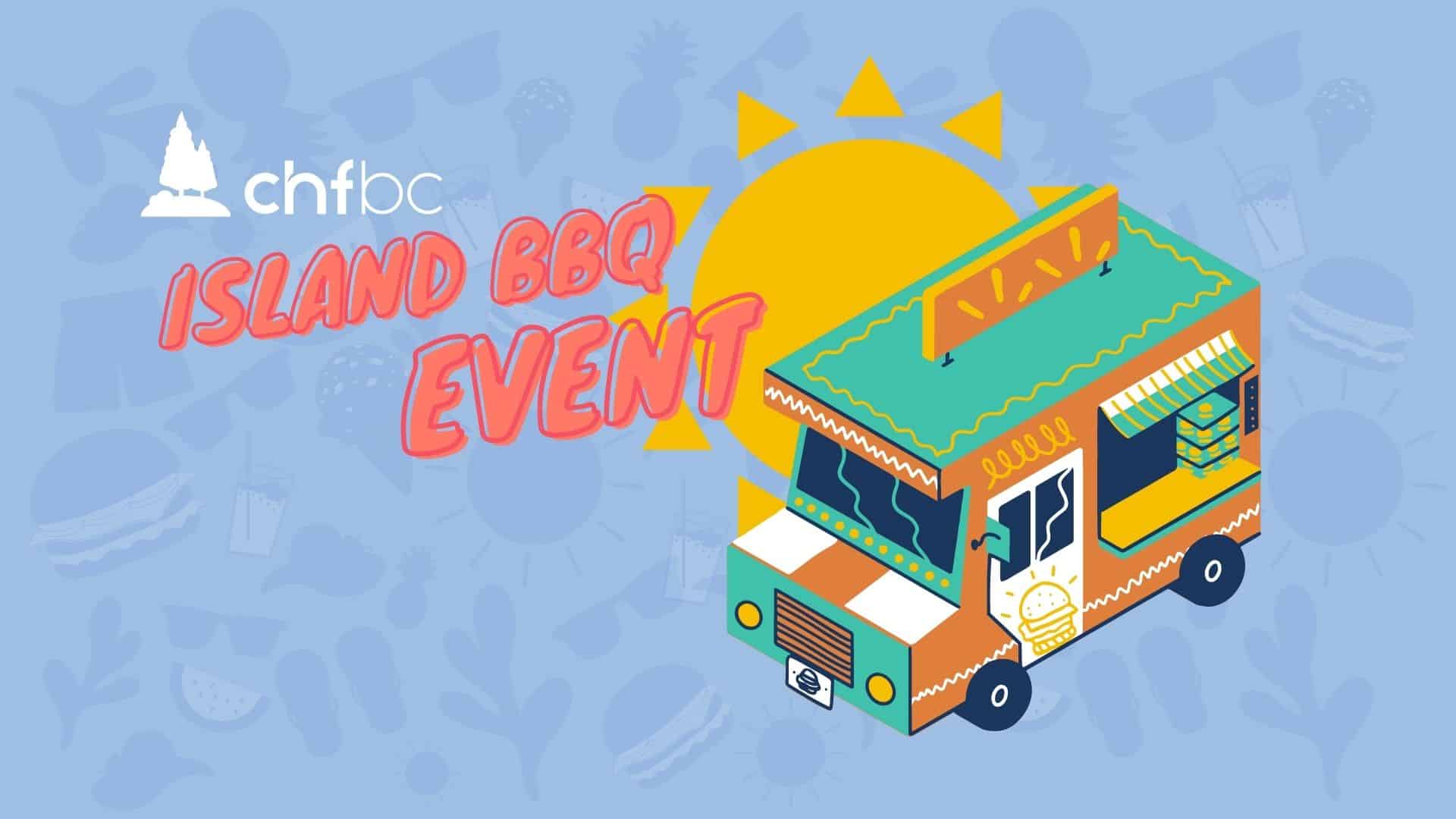 chfbc

ISLAND BBQ EVENT